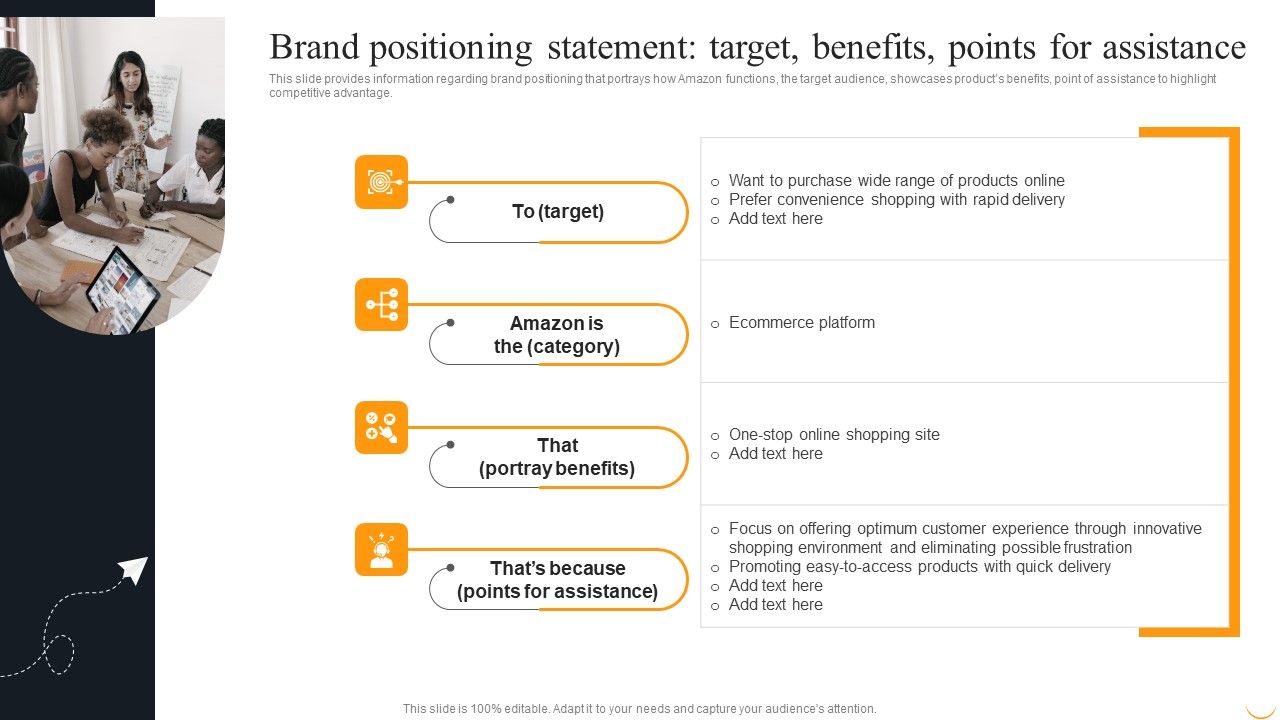 Brand positioning statement: target, benefits, points for assistance

This slide provides information regarding brand positioning that portrays how Amazon functions, the target audience, showcases product's benefits, point of assistance to highlight competitive advantage.

To (target)

o Want to purchase wide range of products online
o Prefer convenience shopping with rapid delivery
o Add text here

Amazon is the (category)

o Ecommerce platform

That (portray benefits)

o One-stop online shopping site
o Add text here

That's because (points for assistance)

o Focus on offering optimum customer experience through innovative shopping environment and eliminating possible frustration
o Promoting easy-to-access products with quick delivery
o Add text here
o Add text here

This slide is 100% editable. Adapt it to your needs and capture your audience's attention.